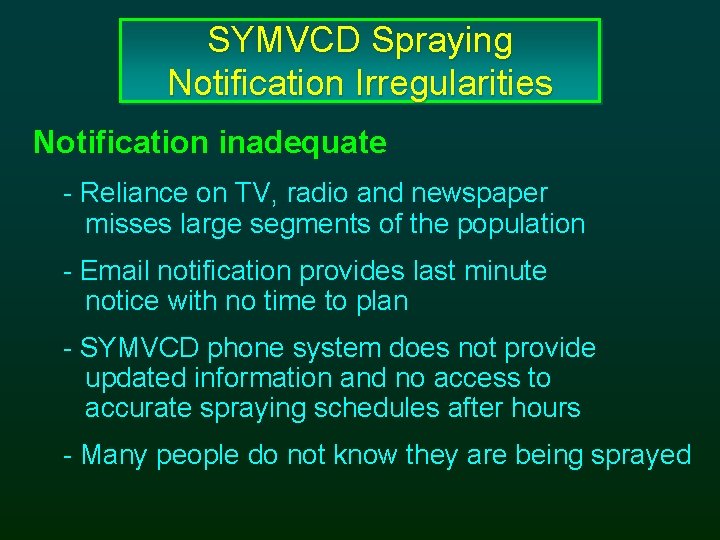 SYMVCD Spraying
Notification Irregularities

Notification inadequate

- Reliance on TV, radio and newspaper misses large segments of the population

- Email notification provides last minute notice with no time to plan

- SYMVCD phone system does not provide updated information and no access to accurate spraying schedules after hours

- Many people do not know they are being sprayed